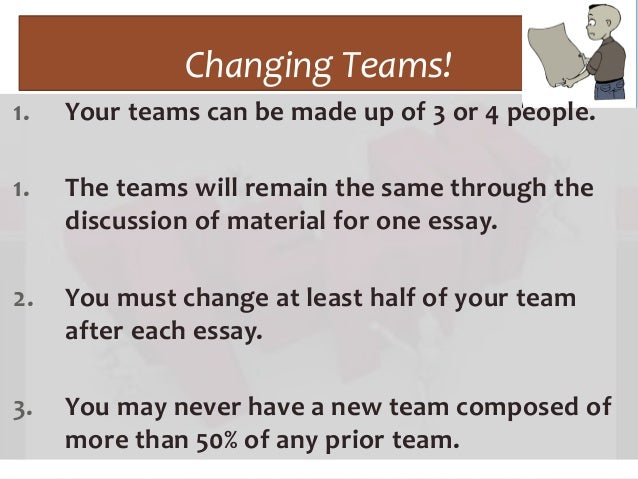 Changing Teams!

1. Your teams can be made up of 3 or 4 people.

1. The teams will remain the same through the discussion of material for one essay.

2. You must change at least half of your team after each essay.

3. You may never have a new team composed of more than 50% of any prior team.